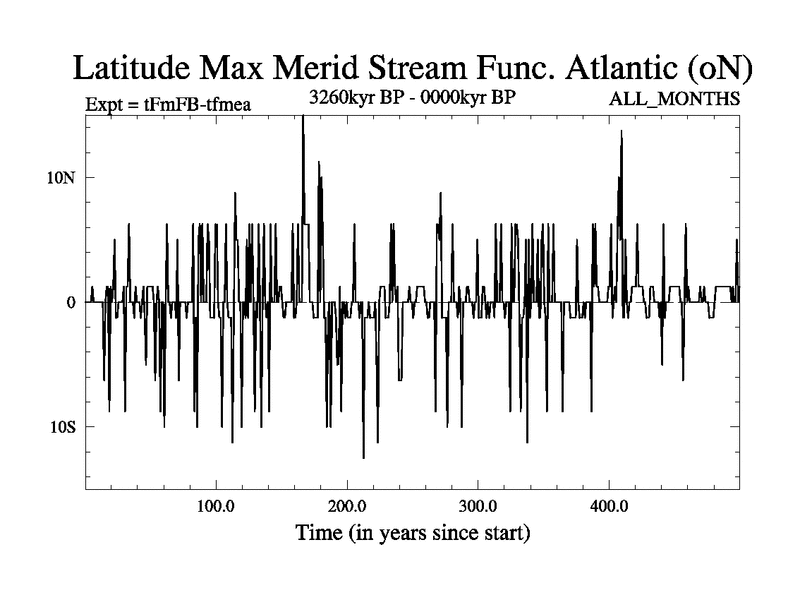 Latitude Max Merid Stream Func. Atlantic (oN)

Expt = tFmFB-tfmea

3260kyr BP - 0000kyr BP

ALL_MONTHS

10N

0

10S

100.0

200.0

300.0

400.0

Time (in years since start)